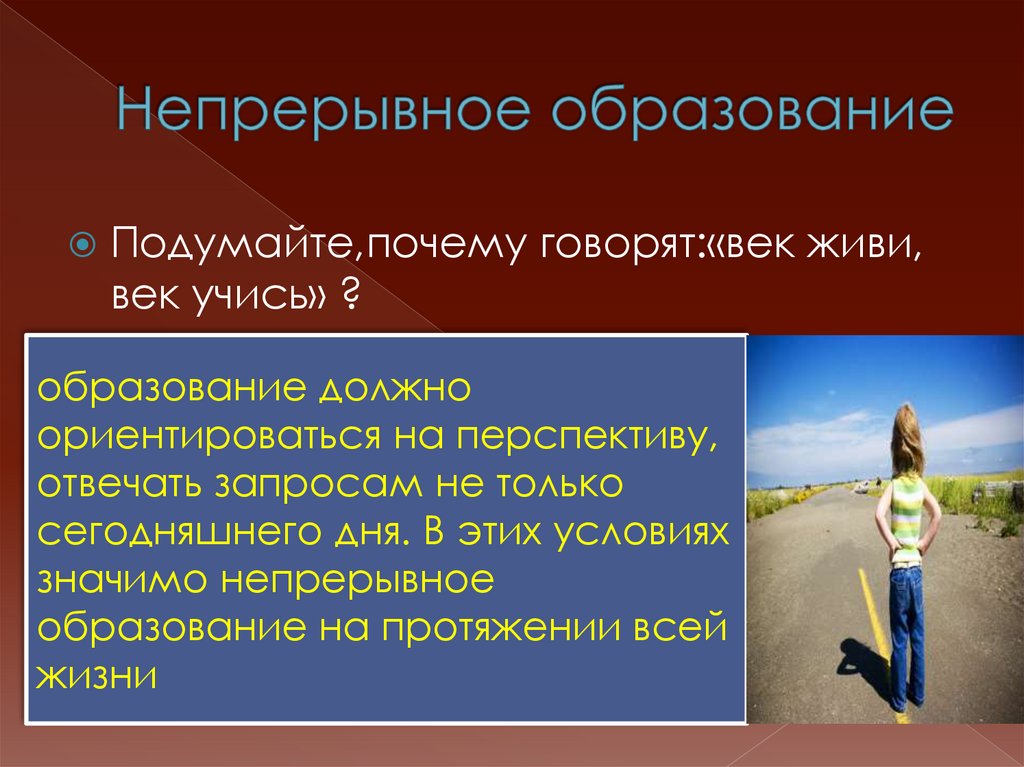 Непрерывное образование

Подумайте,почему говорят:«век живи, век учись» ?

образование должно ориентироваться на перспективу, отвечать запросам не только сегодняшнего дня. В этих условиях значимо непрерывное образование на протяжении всей жизни